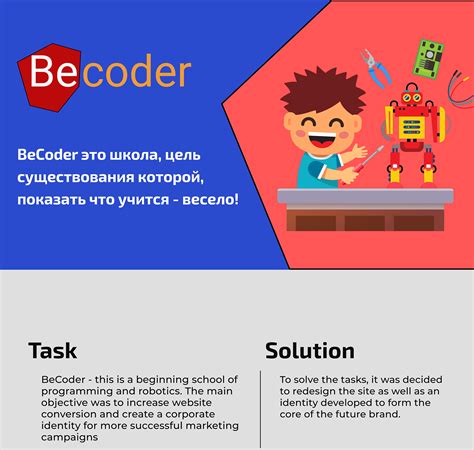 Becoder

BeCoder это школа, цель существования которой, показать что учится - весело!

Task

BeCoder - this is a beginning school of programming and robotics. The main objective was to increase website conversion and create a corporate identity for more successful marketing campaigns

Solution

To solve the tasks, it was decided to redesign the site as well as an identity developed to form the core of the future brand.